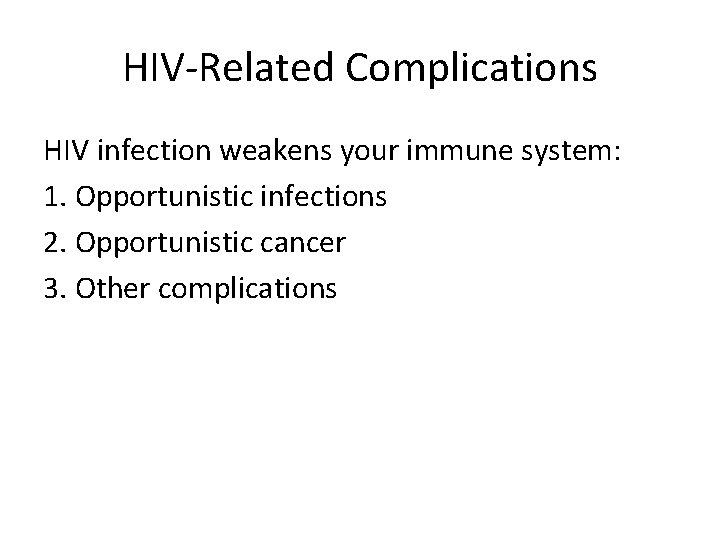 HIV-Related Complications

HIV infection weakens your immune system:

1. Opportunistic infections

2. Opportunistic cancer

3. Other complications